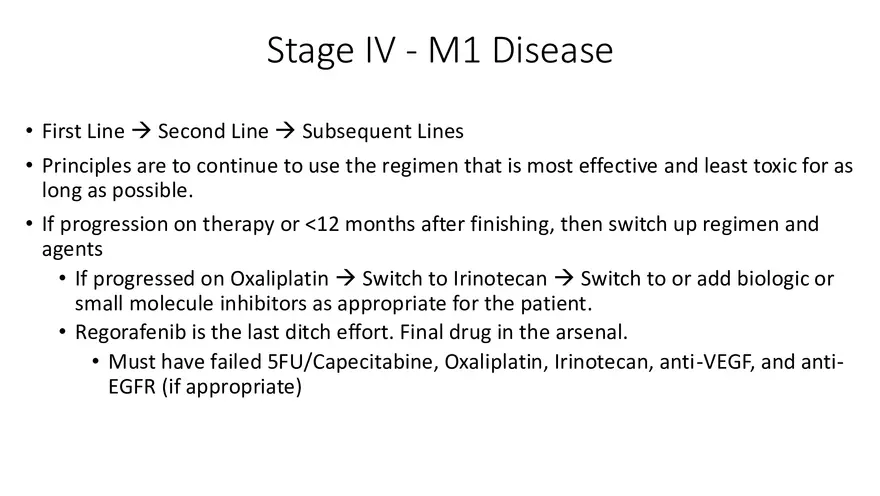 Stage IV - M1 Disease

• First Line → Second Line → Subsequent Lines
• Principles are to continue to use the regimen that is most effective and least toxic for as long as possible.
• If progression on therapy or <12 months after finishing, then switch up regimen and agents
  • If progressed on Oxaliplatin → Switch to Irinotecan → Switch to or add biologic or small molecule inhibitors as appropriate for the patient.
  • Regorafenib is the last ditch effort. Final drug in the arsenal.
    • Must have failed 5FU/Capecitabine, Oxaliplatin, Irinotecan, anti-VEGF, and anti-EGFR (if appropriate)